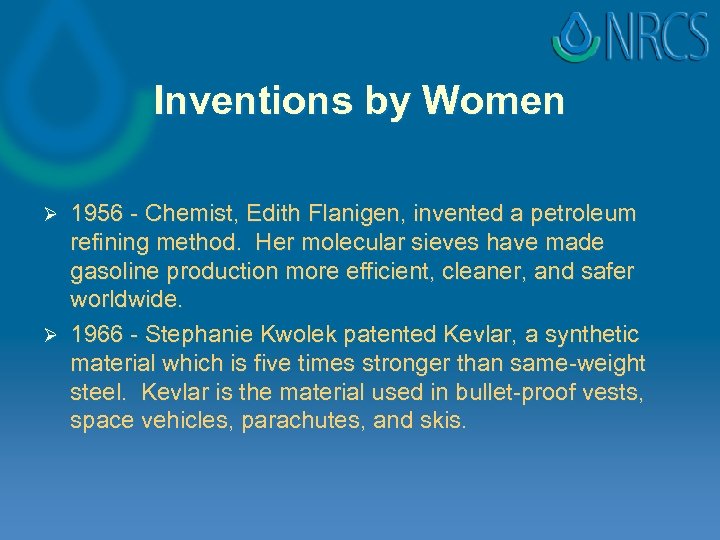 NRCS

Inventions by Women

➢ 1956 - Chemist, Edith Flanigen, invented a petroleum refining method. Her molecular sieves have made gasoline production more efficient, cleaner, and safer worldwide.

➢ 1966 - Stephanie Kwolek patented Kevlar, a synthetic material which is five times stronger than same-weight steel. Kevlar is the material used in bullet-proof vests, space vehicles, parachutes, and skis.